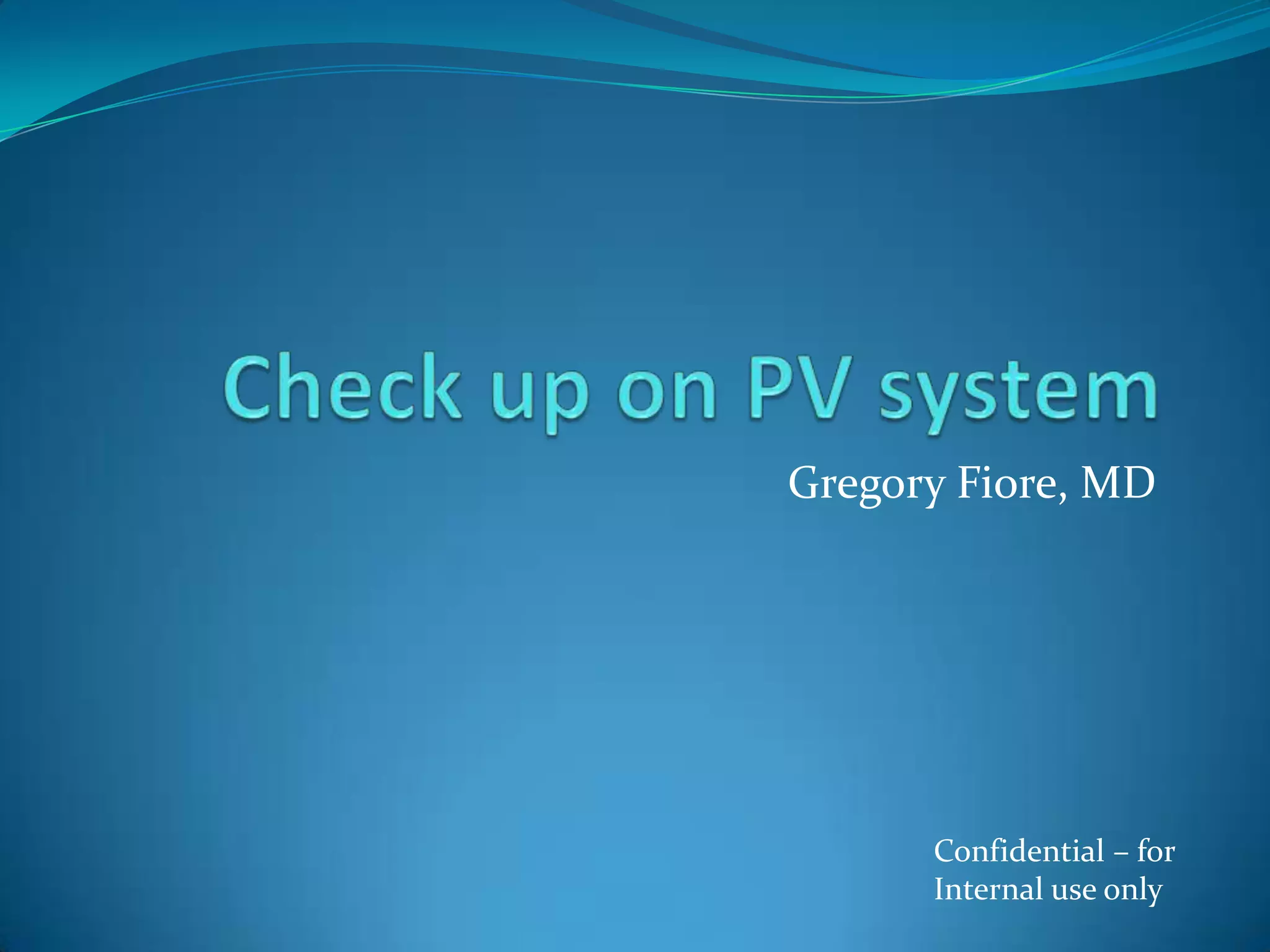 Check up on PV system

Gregory Fiore, MD

Confidential – for Internal use only